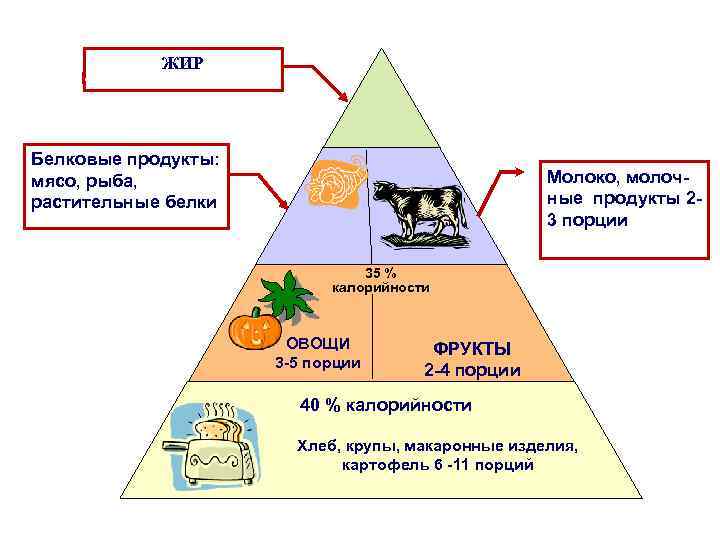 ЖИР

Белковые продукты: мясо, рыба, растительные белки

Молоко, молочные продукты 2-3 порции

35 % калорийности

ОВОЩИ
3-5 порции

ФРУКТЫ
2-4 порции

40 % калорийности

Хлеб, крупы, макаронные изделия, картофель 6 -11 порций